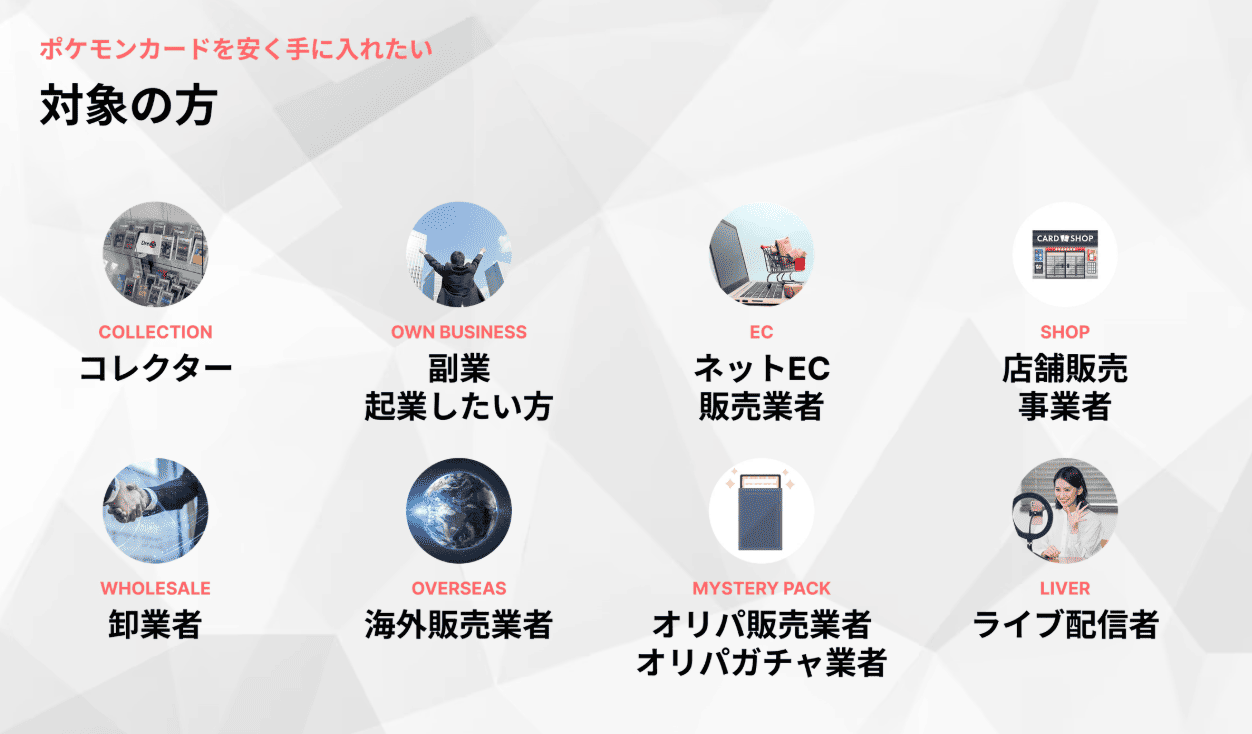 ポケモンカードを安く手に入れたい

対象の方

COLLECTION
コレクター

OWN BUSINESS
副業
起業したい方

EC
ネットEC
販売業者

CARD SHOP

SHOP
店舗販売
事業者

WHOLESALE
卸業者

OVERSEAS
海外販売業者

MYSTERY PACK
オリパ販売業者
オリパガチャ業者

LIVER
ライブ配信者